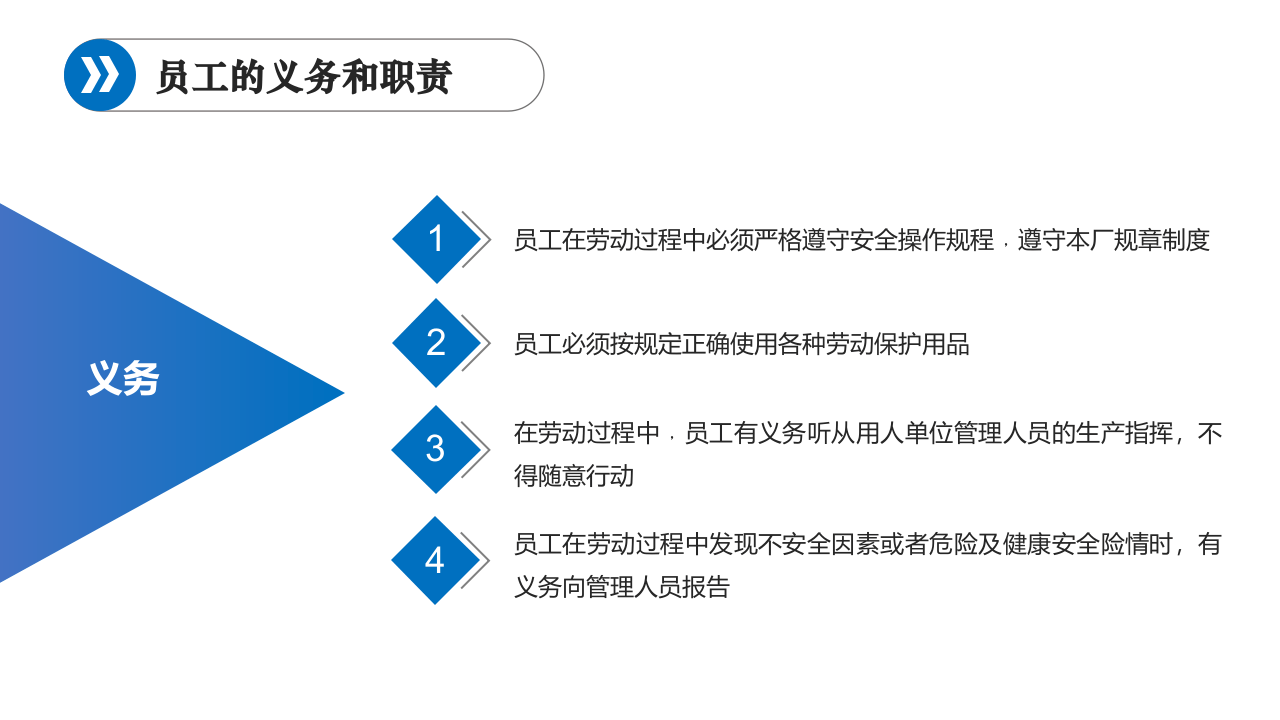 员工的义务和职责

义务

1
员工在劳动过程中必须严格遵守安全操作规程，遵守本厂规章制度

2
员工必须按规定正确使用各种劳动保护用品

3
在劳动过程中，员工有义务听从用人单位管理人员的生产指挥，不得随意行动

4
员工在劳动过程中发现不安全因素或者危险及健康安全险情时，有义务向管理人员报告